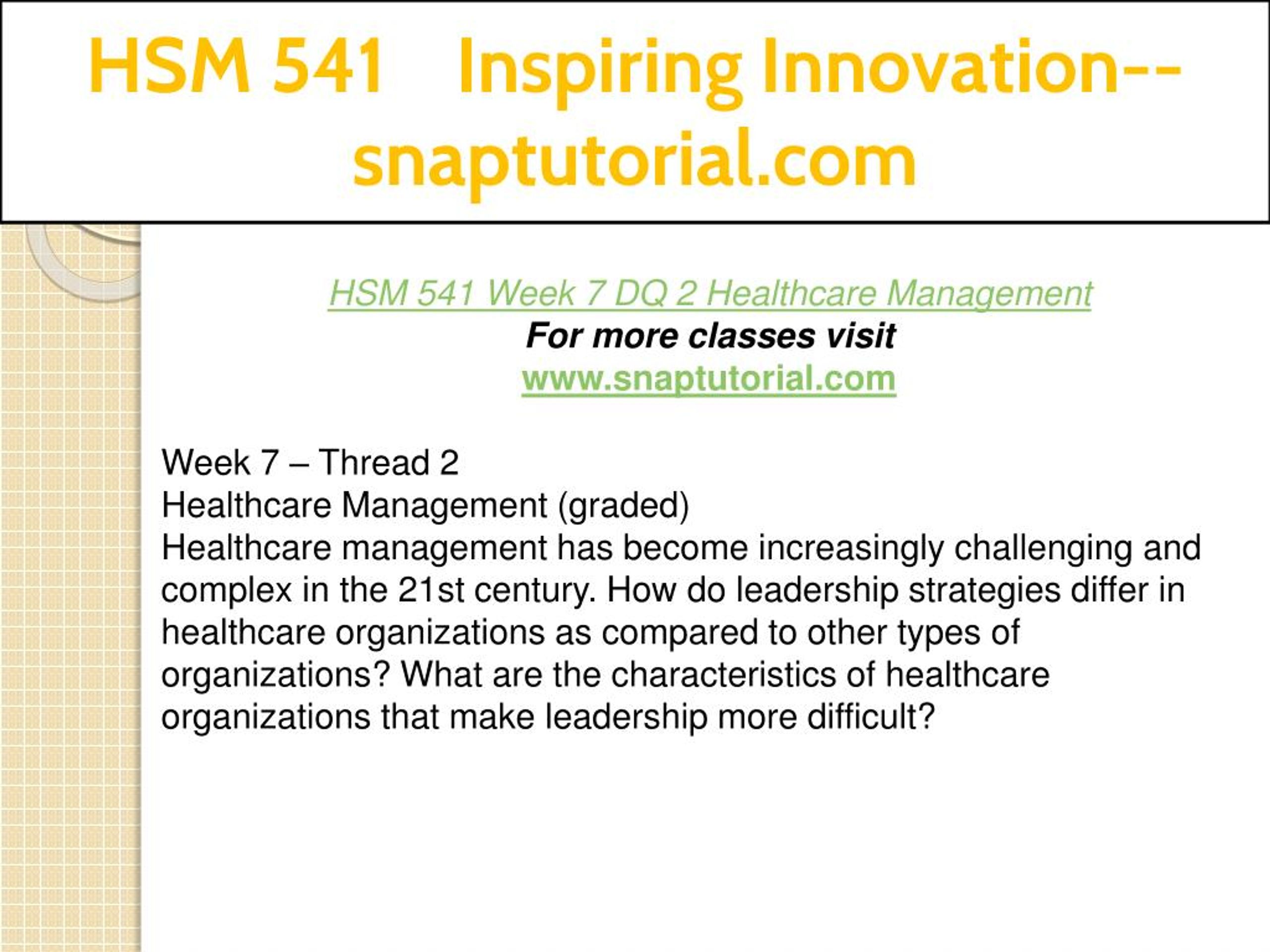 HSM 541 Inspiring Innovation--snaptutorial.com

HSM 541 Week 7 DQ 2 Healthcare Management
For more classes visit
www.snaptutorial.com

Week 7 – Thread 2
Healthcare Management (graded)
Healthcare management has become increasingly challenging and complex in the 21st century. How do leadership strategies differ in healthcare organizations as compared to other types of organizations? What are the characteristics of healthcare organizations that make leadership more difficult?